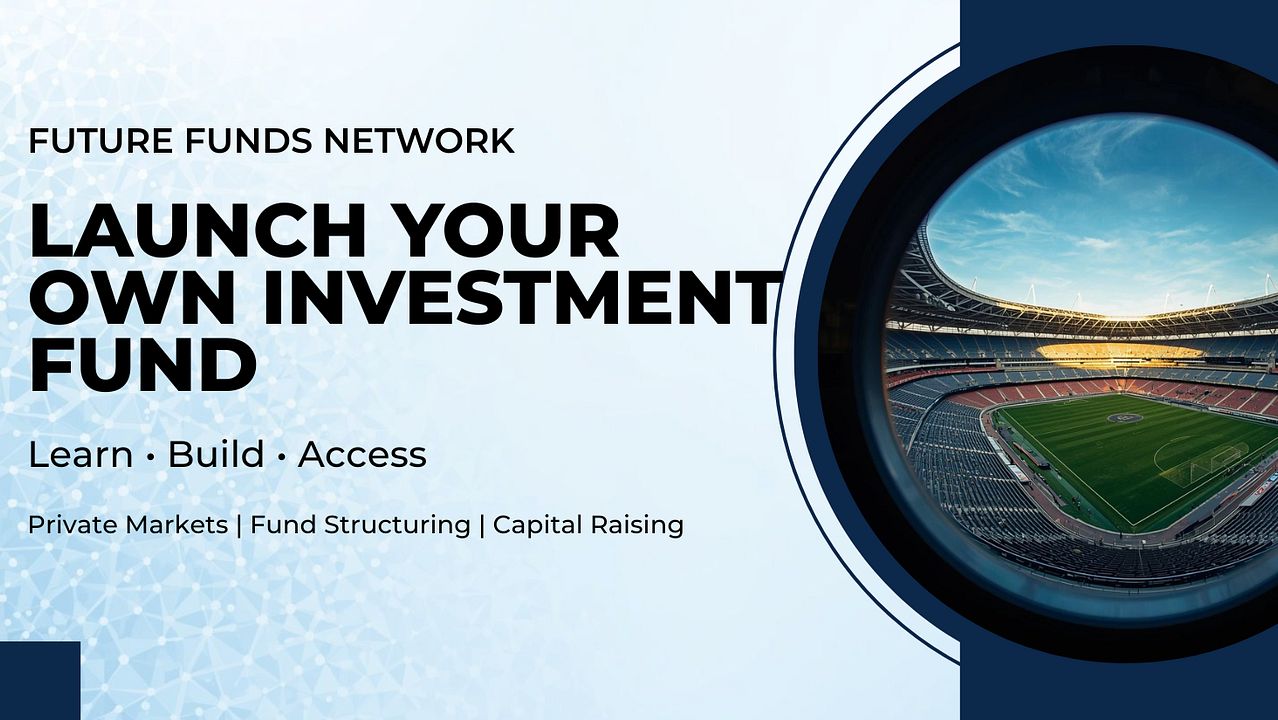 FUTURE FUNDS NETWORK

LAUNCH YOUR OWN INVESTMENT FUND

Learn • Build • Access

Private Markets | Fund Structuring | Capital Raising